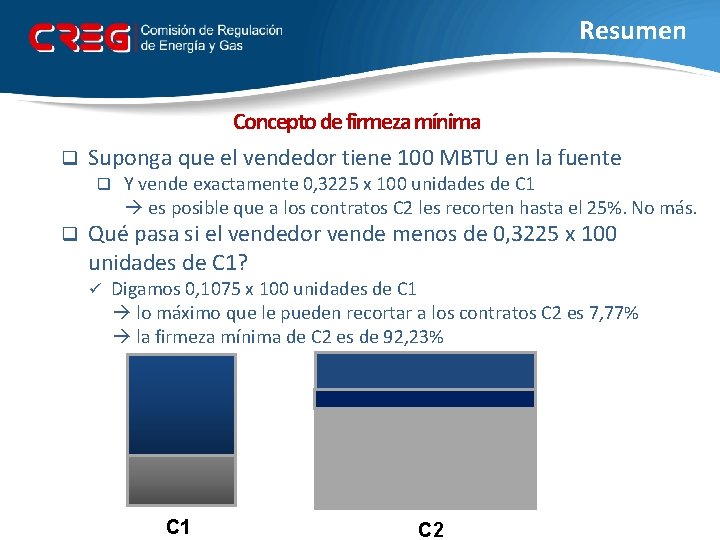 CREG Comisión de Regulación de Energía y Gas

Resumen

Concepto de firmeza mínima

❑ Suponga que el vendedor tiene 100 MBTU en la fuente
❑ Y vende exactamente 0,3225 x 100 unidades de C1
→ es posible que a los contratos C2 les recorten hasta el 25%. No más.

❑ Qué pasa si el vendedor vende menos de 0,3225 x 100 unidades de C1?
✓ Digamos 0,1075 x 100 unidades de C1
→ lo máximo que le pueden recortar a los contratos C2 es 7,77%
→ la firmeza mínima de C2 es de 92,23%

C1

C2